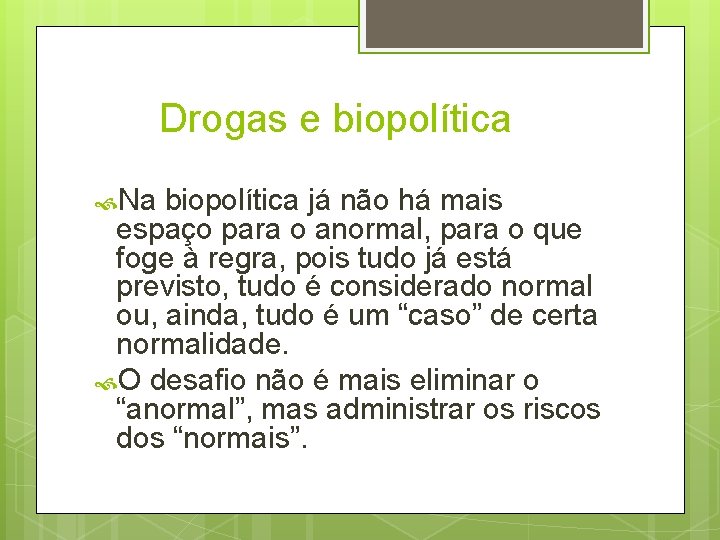 Drogas e biopolítica

Na biopolítica já não há mais espaço para o anormal, para o que foge à regra, pois tudo já está previsto, tudo é considerado normal ou, ainda, tudo é um “caso” de certa normalidade.

O desafio não é mais eliminar o “anormal”, mas administrar os riscos dos “normais”.